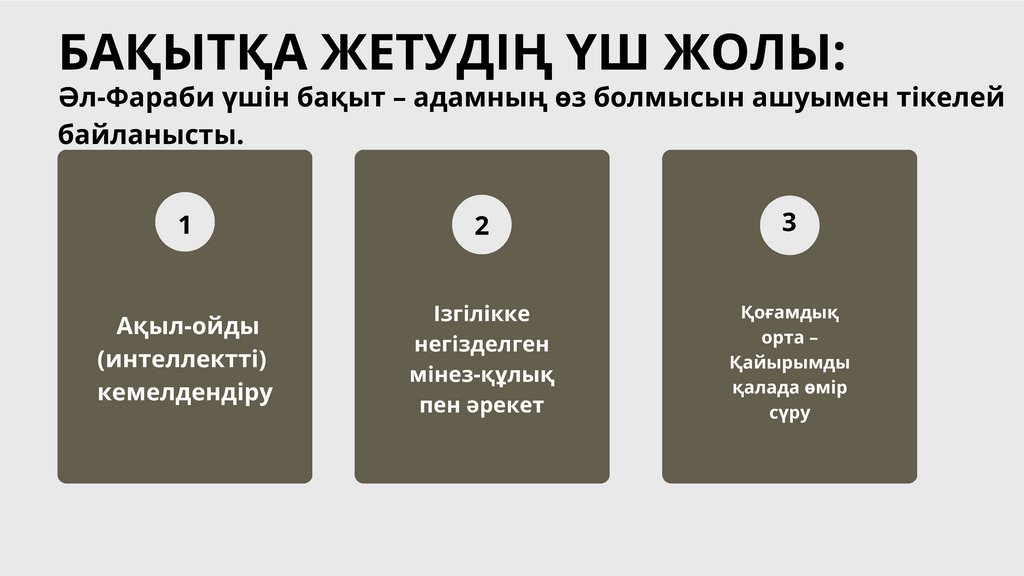 БАҚЫТҚА ЖЕТУДІҢ ҮШ ЖОЛЫ:
Әл-Фараби үшін бақыт – адамның өз болмысын ашуымен тікелей байланысты.

1

Ақыл-ойды (интеллектті) кемелдендіру

2

Ізгілікке негізделген мінез-құлық пен әрекет

3

Қоғамдық орта – Қайырымды қалада өмір сүру